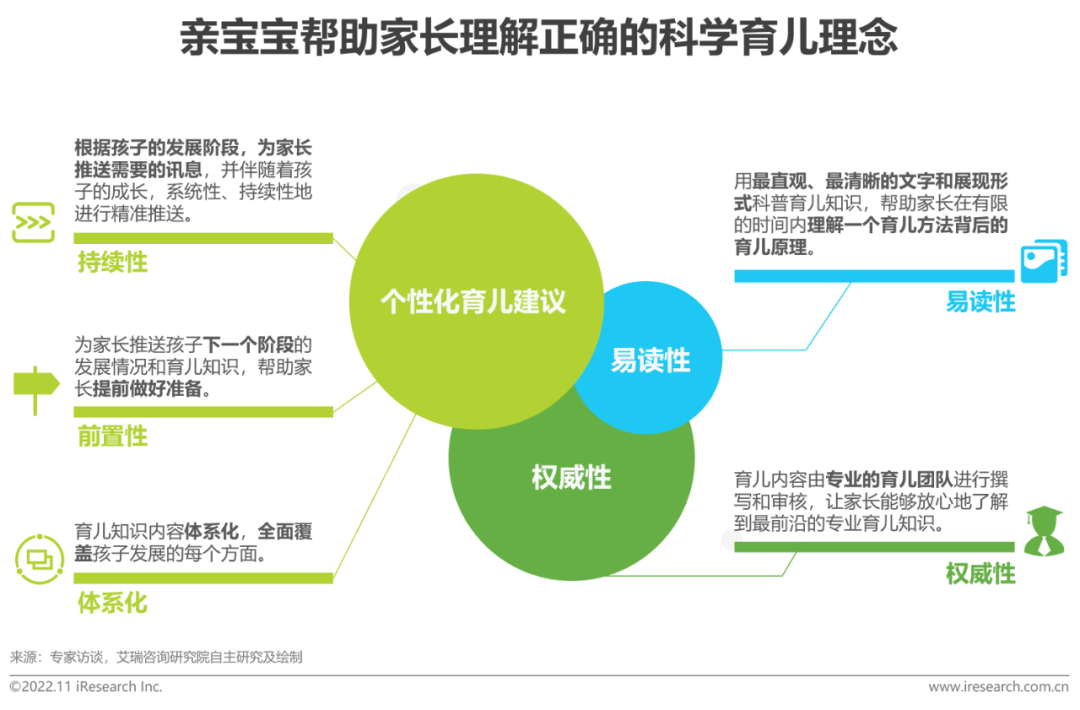 亲宝宝帮助家长理解正确的科学育儿理念

根据孩子的发展阶段，为家长推送需要的讯息，并伴随着孩子的成长，系统性、持续性地进行精准推送。

持续性

为家长推送孩子下一个阶段的发展情况和育儿知识，帮助家长提前做好准备。

前置性

育儿知识内容体系化，全面覆盖孩子发展的每个方面。

体系化

个性化育儿建议

易读性

权威性

用最直观、最清晰的文字和展现形式科普育儿知识，帮助家长在有限的时间内理解一个育儿方法背后的育儿原理。

易读性

育儿内容由专业的育儿团队进行撰写和审核，让家长能够放心地了解到最前沿的专业育儿知识。

权威性

来源：专家访谈，艾瑞咨询研究院自主研究及绘制

©2022.11 iResearch Inc.

www.iresearch.com.cn